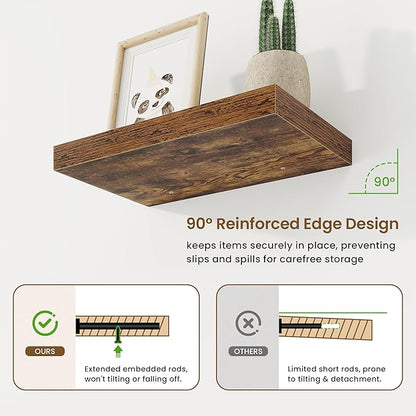 90°

90° Reinforced Edge Design

keeps items securely in place, preventing slips and spills for carefree storage

OURS

Extended embedded rods, won't tilting or falling off.

OTHERS

Limited short rods, prone to tilting & detachment.